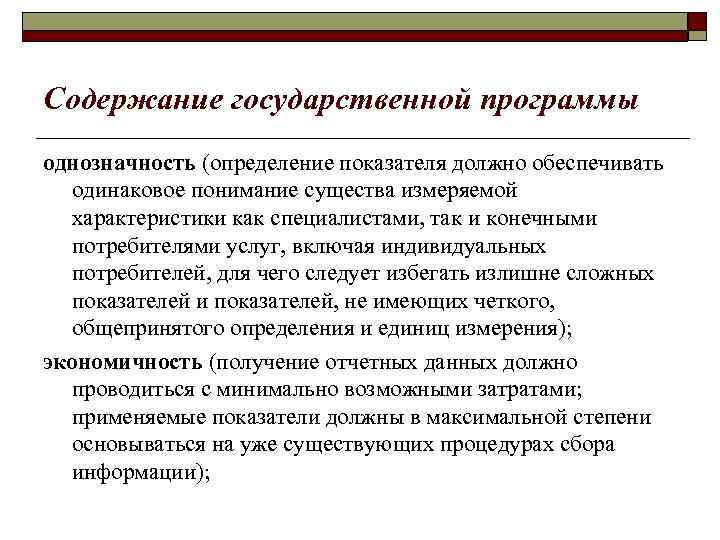 Содержание государственной программы

однозначность (определение показателя должно обеспечивать одинаковое понимание существа измеряемой характеристики как специалистами, так и конечными потребителями услуг, включая индивидуальных потребителей, для чего следует избегать излишне сложных показателей и показателей, не имеющих четкого, общепринятого определения и единиц измерения);

экономичность (получение отчетных данных должно проводиться с минимально возможными затратами; применяемые показатели должны в максимальной степени основываться на уже существующих процедурах сбора информации);